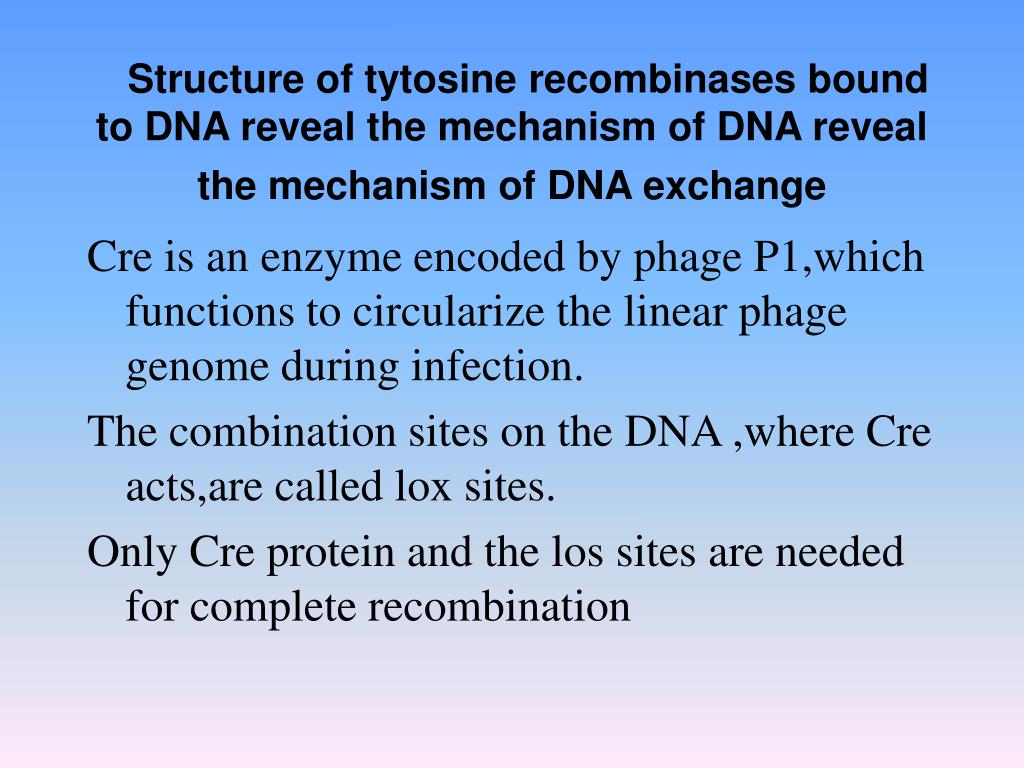 Structure of tytosine recombinases bound to DNA reveal the mechanism of DNA reveal the mechanism of DNA exchange

Cre is an enzyme encoded by phage P1,which functions to circularize the linear phage genome during infection.

The combination sites on the DNA ,where Cre acts,are called lox sites.

Only Cre protein and the los sites are needed for complete recombination